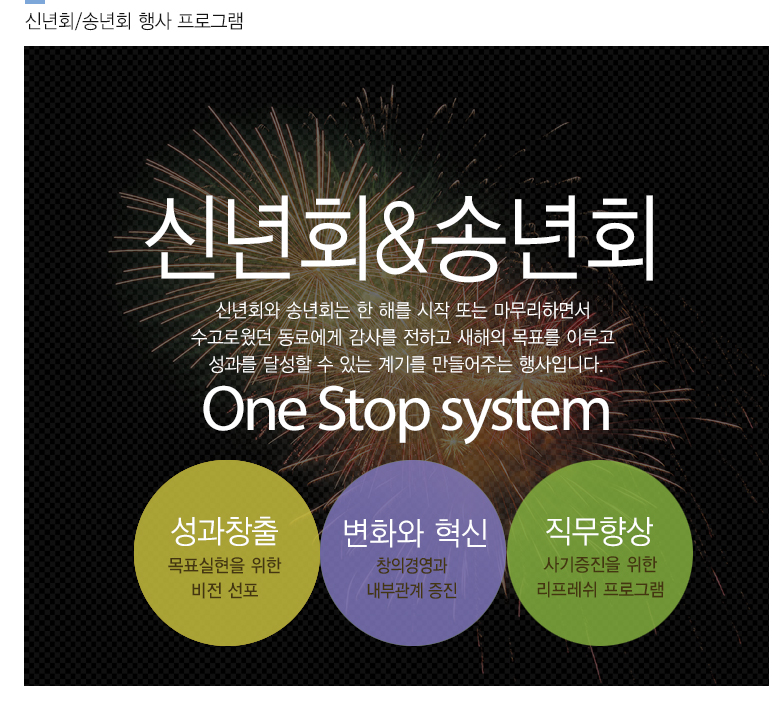 신년회/송년회 행사 프로그램

신년회&송년회

신년회와 송년회는 한 해를 시작 또는 마무리하면서 수고로웠던 동료에게 감사를 전하고 새해의 목표를 이루고 성과를 달성할 수 있는 계기를 만들어주는 행사입니다.

One Stop system

성과창출
목표실현을 위한 비전 선포

변화와 혁신
창의경영과 내부관계 증진

직무향상
사기증진을 위한 리프레쉬 프로그램